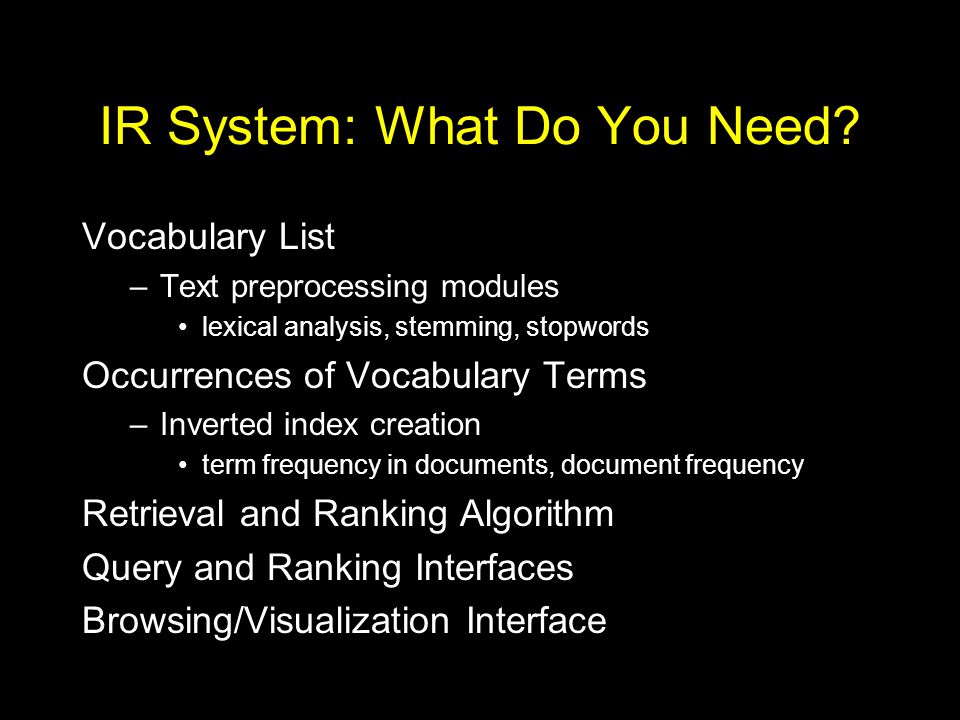 IR System: What Do You Need?

Vocabulary List
– Text preprocessing modules
• lexical analysis, stemming, stopwords
Occurrences of Vocabulary Terms
– Inverted index creation
• term frequency in documents, document frequency
Retrieval and Ranking Algorithm
Query and Ranking Interfaces
Browsing/Visualization Interface